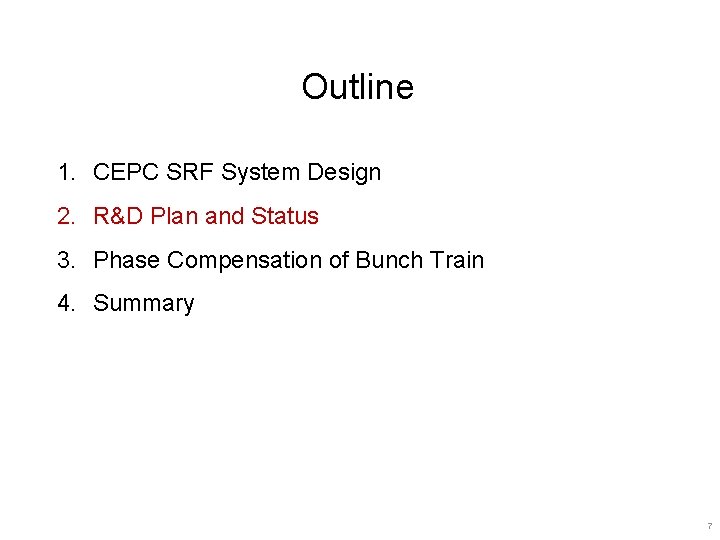 Outline

1. CEPC SRF System Design
2. R&D Plan and Status
3. Phase Compensation of Bunch Train
4. Summary

7